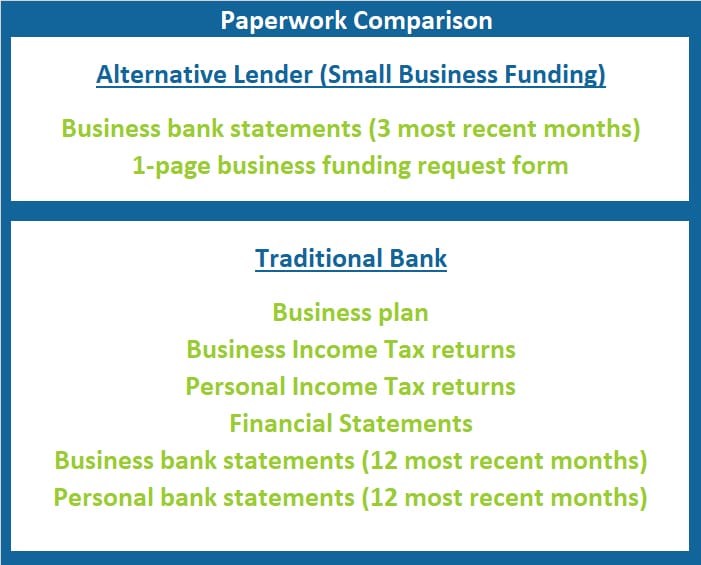 Paperwork Comparison

Alternative Lender (Small Business Funding)

Business bank statements (3 most recent months)
1-page business funding request form

Traditional Bank

Business plan
Business Income Tax returns
Personal Income Tax returns
Financial Statements
Business bank statements (12 most recent months)
Personal bank statements (12 most recent months)